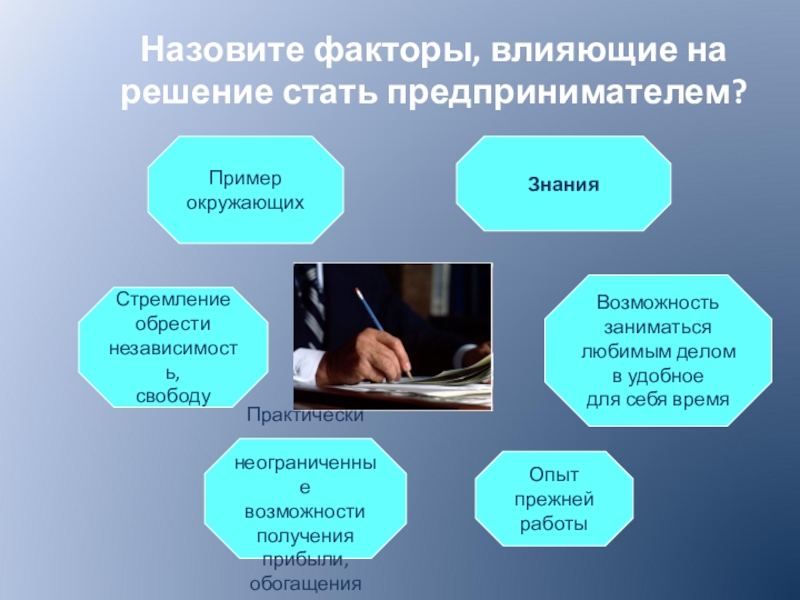 Назовите факторы, влияющие на решение стать предпринимателем?

Пример окружающих

Знания

Стремление обрести независимость, свободу

Возможность заниматься любимым делом в удобное для себя время

Практически неограниченные возможности получения прибыли, обогащения

Опыт прежней работы